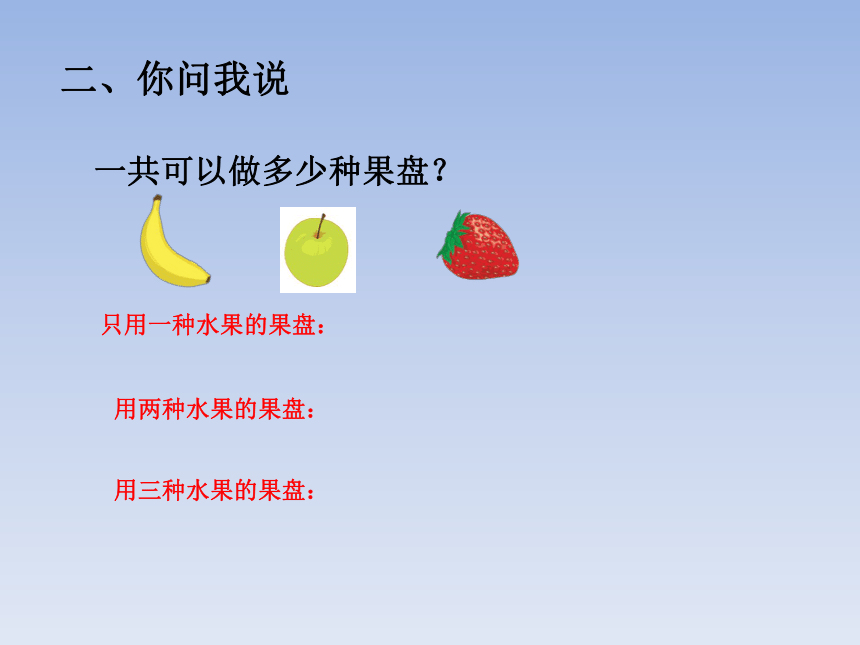 二、你问我说

一共可以做多少种果盘？

只用一种水果的果盘：

用两种水果的果盘：

用三种水果的果盘：